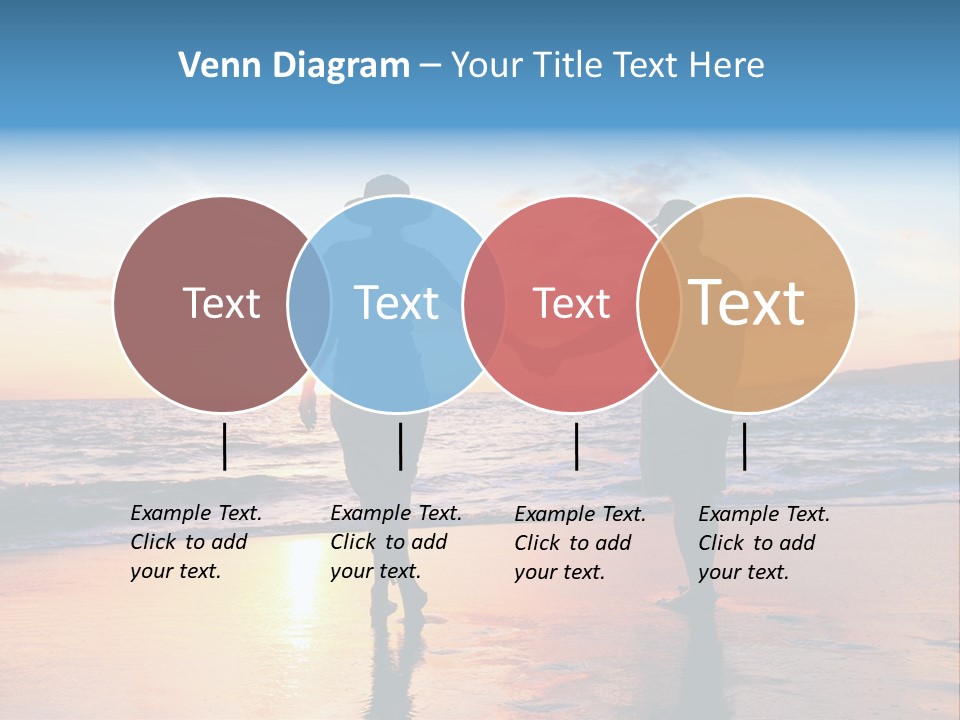 Venn Diagram – Your Title Text Here

Text

Text

Text

Text

Example Text. Click to add your text.

Example Text. Click to add your text.

Example Text. Click to add your text.

Example Text. Click to add your text.